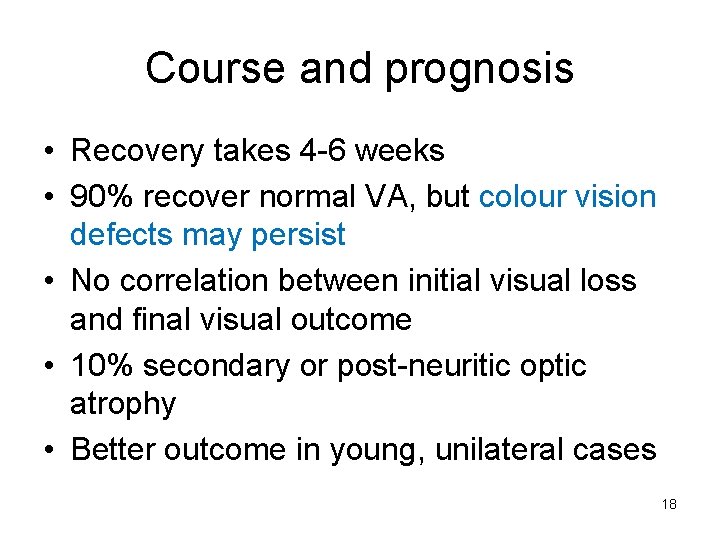 Course and prognosis

• Recovery takes 4-6 weeks
• 90% recover normal VA, but colour vision defects may persist
• No correlation between initial visual loss and final visual outcome
• 10% secondary or post-neuritic optic atrophy
• Better outcome in young, unilateral cases

18